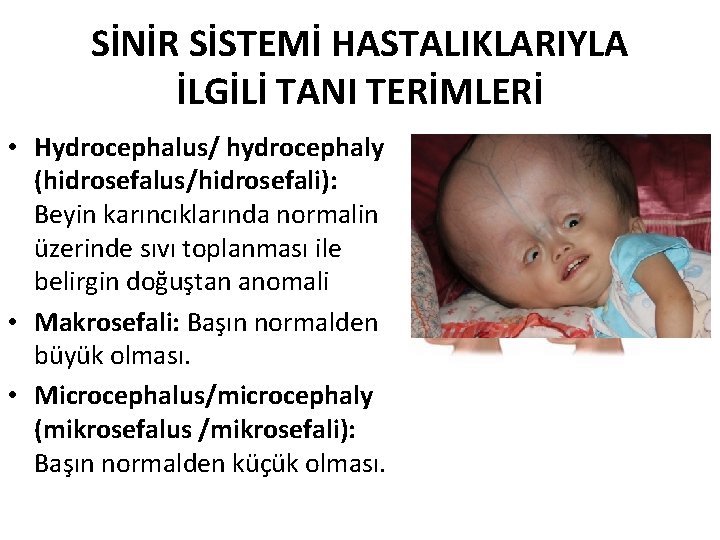 SİNİR SİSTEMİ HASTALIKLARIYLA İLGİLİ TANI TERİMLERİ

• Hydrocephalus/ hydrocephaly (hidrosefalus/hidrosefali): Beyin karıncıklarında normalin üzerinde sıvı toplanması ile belirgin doğuştan anomali

• Makrosefali: Başın normalden büyük olması.

• Microcephalus/microcephaly (mikrosefalus /mikrosefali): Başın normalden küçük olması.